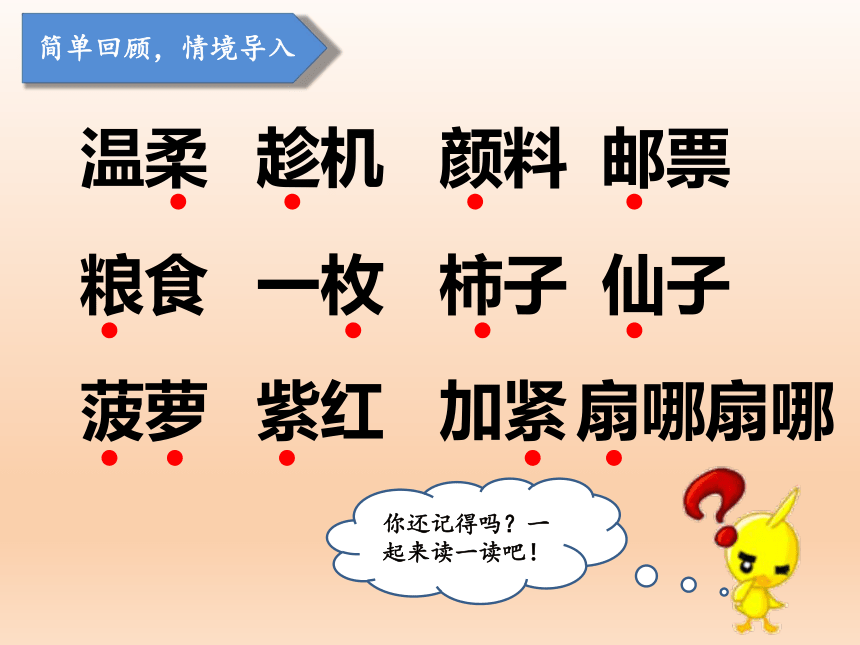 简单回顾，情境导入

温柔 趁机 颜料 邮票

粮食 一枚 柿子 仙子

菠萝 紫红 加紧 扇哪扇哪

你还记得吗？一起来读一读吧！